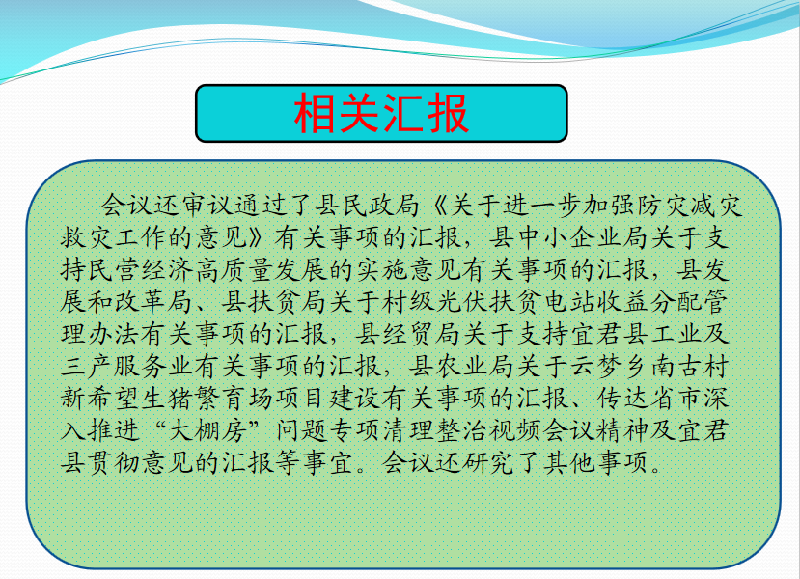 相关汇报

会议还审议通过了县民政局《关于进一步加强防灾减灾救灾工作的意见》有关事项的汇报，县中小企业局关于支持民营经济高质量发展的实施意见有关事项的汇报，县发展和改革局、县扶贫局关于村级光伏扶贫电站收益分配管理办法有关事项的汇报，县经贸局关于支持宜君县工业及三产服务业有关事项的汇报，县农业局关于云梦乡南古村新希望生猪繁育场项目建设有关事项的汇报、传达省市深入推进“大棚房”问题专项清理整治视频会议精神及宜君县贯彻意见的汇报等事宜。会议还研究了其他事项。